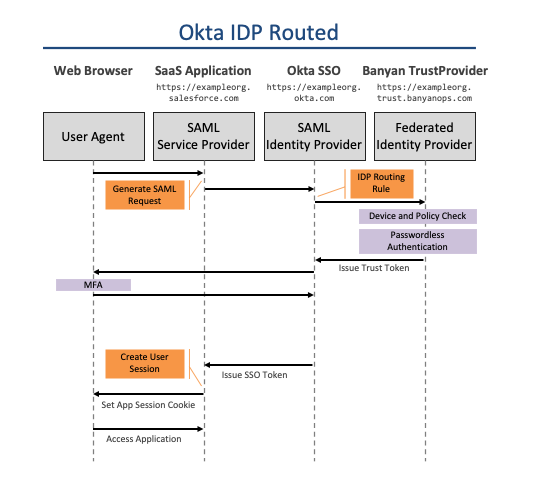 Okta IDP Routed

Web Browser

SaaS Application
https://exampleorg.salesforce.com

Okta SSO
https://exampleorg.okta.com

Banyan TrustProvider
https://exampleorg.trust.banyanops.com

User Agent

SAML Service Provider

SAML Identity Provider

Federated Identity Provider

Generate SAML Request

IDP Routing Rule

Device and Policy Check

Passwordless Authentication

Issue Trust Token

MFA

Create User Session

Issue SSO Token

Set App Session Cookie

Access Application